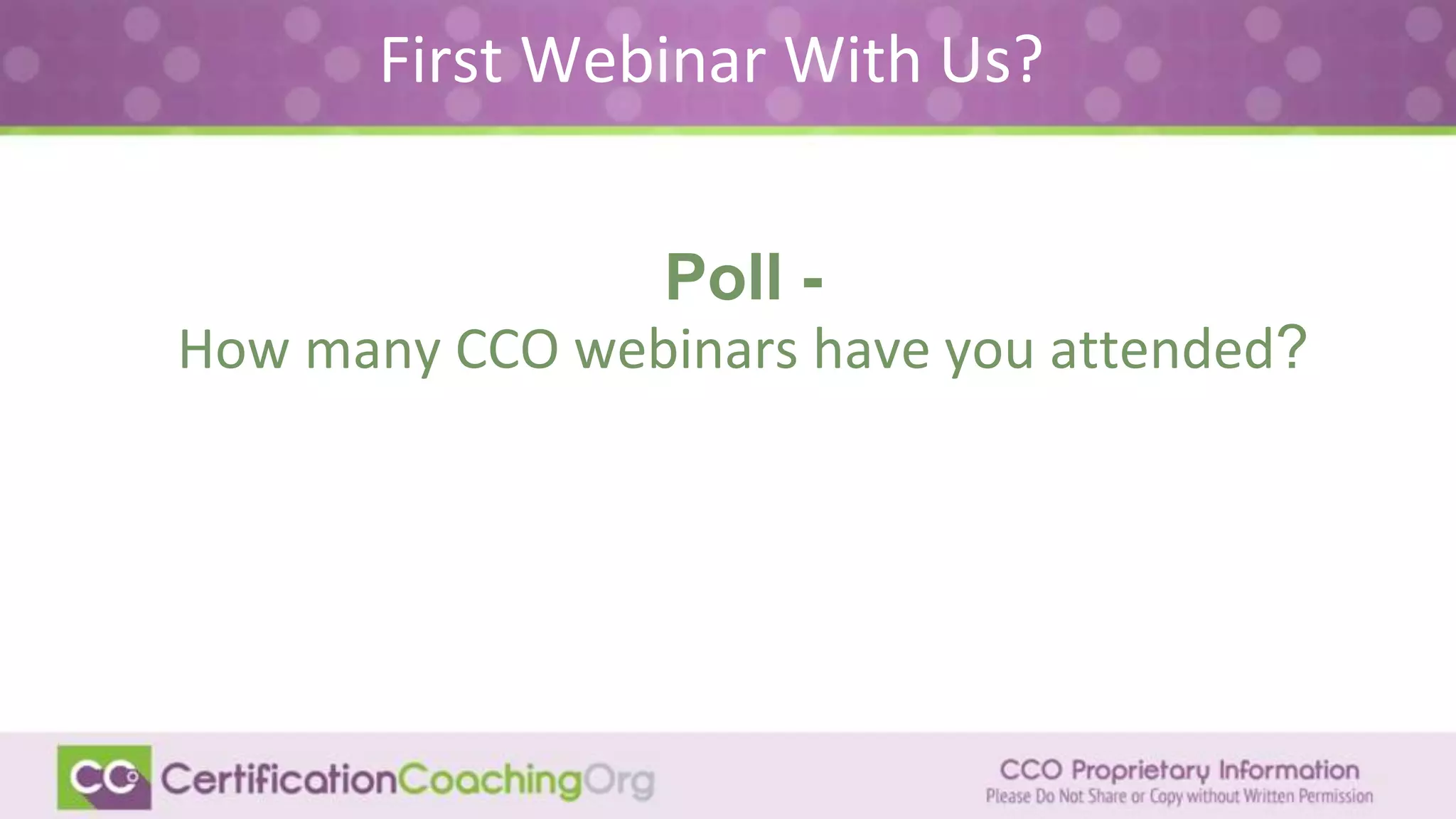 First Webinar With Us?

Poll -
How many CCO webinars have you attended?

CCO CertificationCoachingOrg

CCO Proprietary Information
Please Do Not Share or Copy without Written Permission